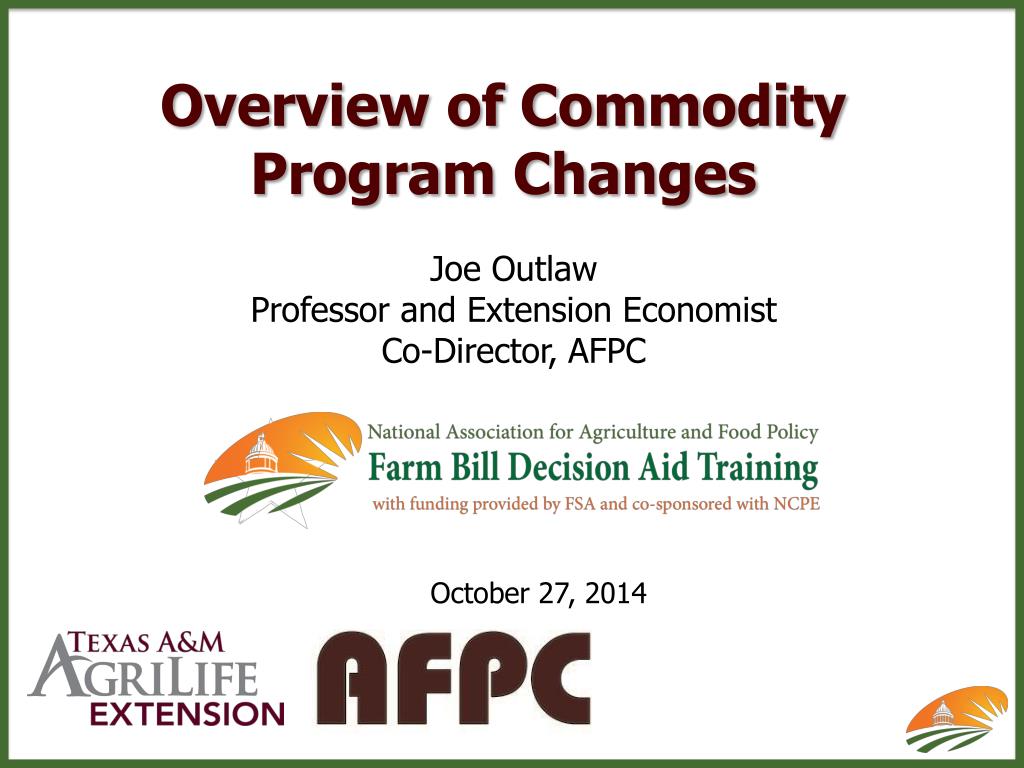 Overview of Commodity Program Changes

Joe Outlaw
Professor and Extension Economist
Co-Director, AFPC

National Association for Agriculture and Food Policy
Farm Bill Decision Aid Training
with funding provided by FSA and co-sponsored with NCPE

October 27, 2014

TEXAS A&M AGRILIFE EXTENSION

AFPC